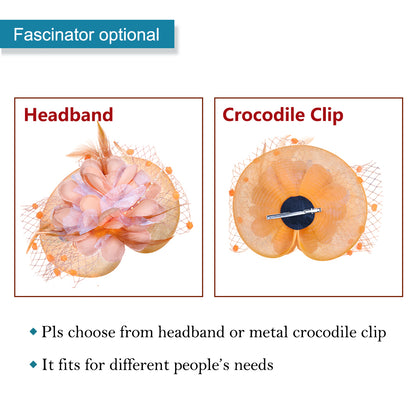 Fascinator optional

Headband

Crocodile Clip

◆ Pls choose from headband or metal crocodile clip

◆ It fits for different people's needs